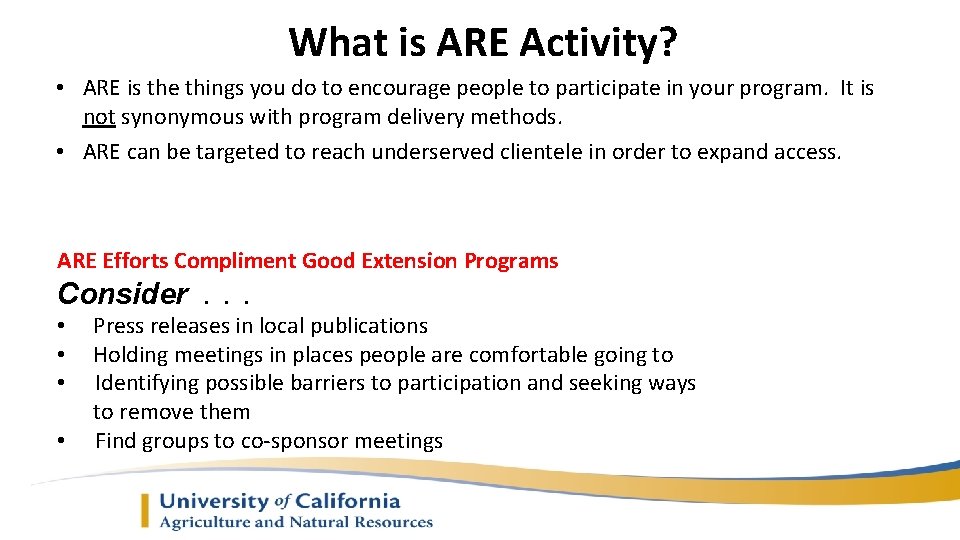 What is ARE Activity?

• ARE is the things you do to encourage people to participate in your program. It is not synonymous with program delivery methods.
• ARE can be targeted to reach underserved clientele in order to expand access.

ARE Efforts Compliment Good Extension Programs

Consider . . .

• Press releases in local publications
• Holding meetings in places people are comfortable going to
• Identifying possible barriers to participation and seeking ways to remove them
• Find groups to co-sponsor meetings

University of California
Agriculture and Natural Resources